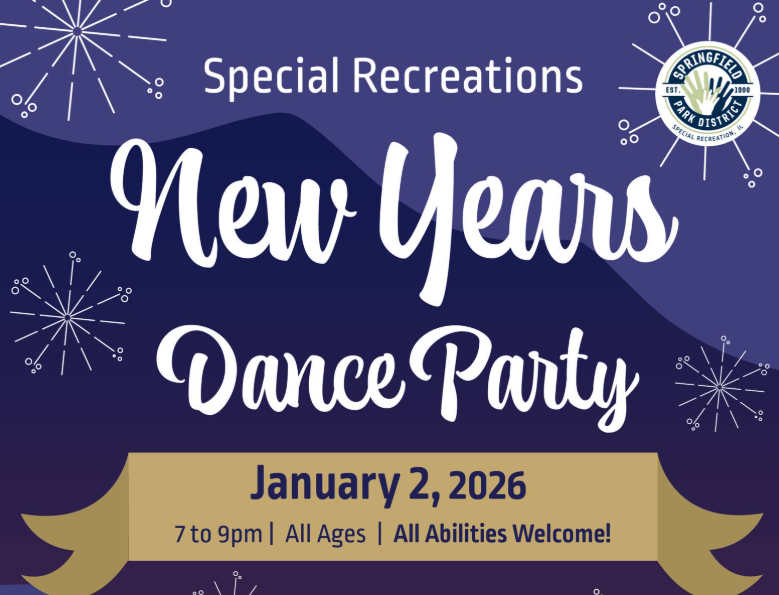 Special Recreations

SPRINGFIELD PARK DISTRICT
EST. 1900
SPECIAL RECREATION, IL

New Years Dance Party

January 2, 2026

7 to 9pm | All Ages | All Abilities Welcome!